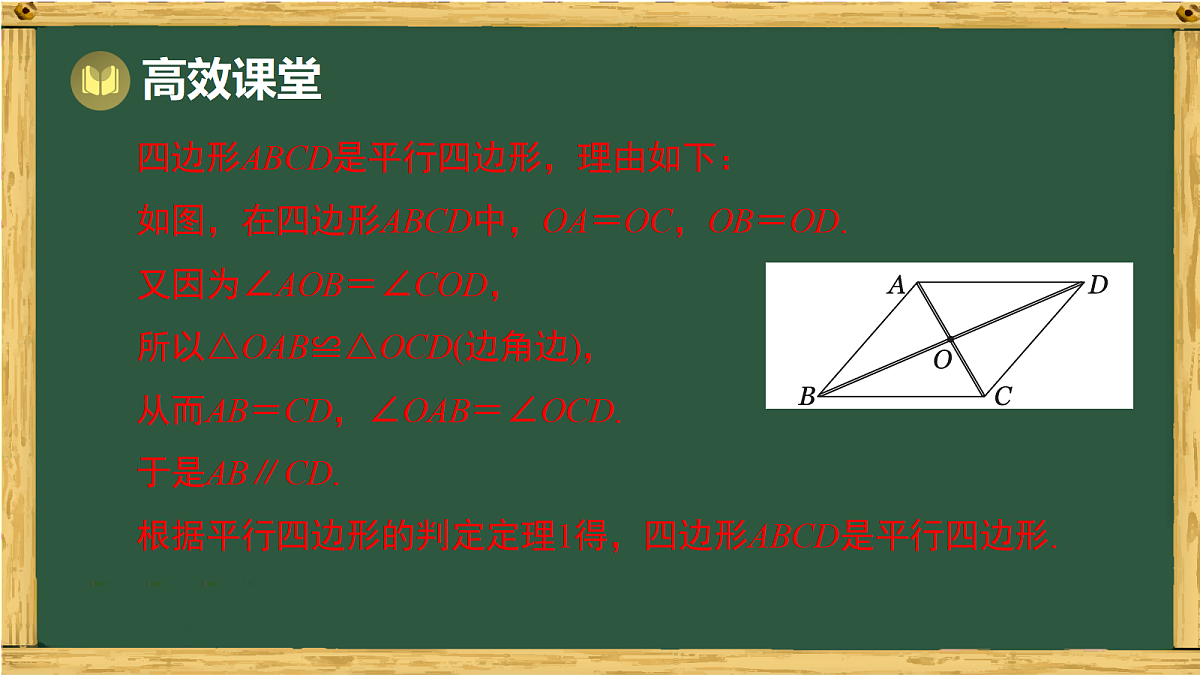 高效课堂

四边形$ABCD$是平行四边形，理由如下：

如图，在四边形$ABCD$中，$OA=OC$，$OB=OD$.

又因为$\angle AOB=\angle COD$，

所以$\triangle OAB\cong\triangle OCD$(边角边)，

从而$AB=CD$，$\angle OAB=\angle OCD$.

于是$AB\parallel CD$.

根据平行四边形的判定定理1得，四边形$ABCD$是平行四边形.

A D O B C